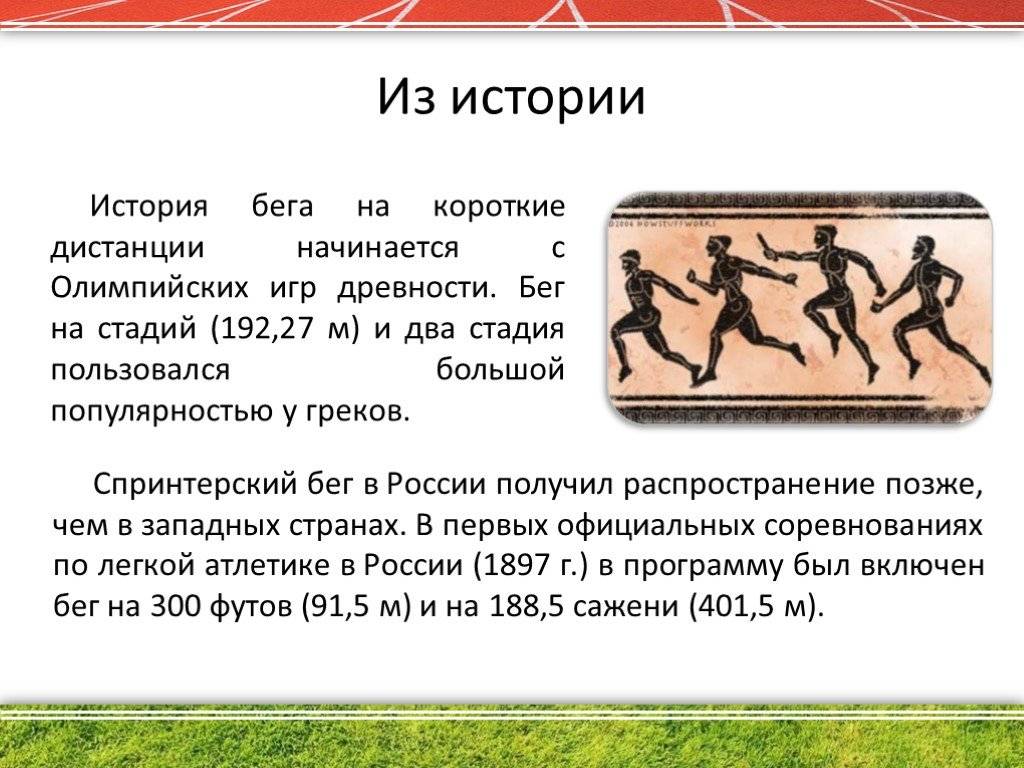 Из истории

История бега на короткие дистанции начинается с Олимпийских игр древности. Бег на стадий (192,27 м) и два стадия пользовался большой популярностью у греков.

©2006 HOWSTUFFWORKS

Спринтерский бег в России получил распространение позже, чем в западных странах. В первых официальных соревнованиях по легкой атлетике в России (1897 г.) в программу был включен бег на 300 футов (91,5 м) и на 188,5 сажени (401,5 м).